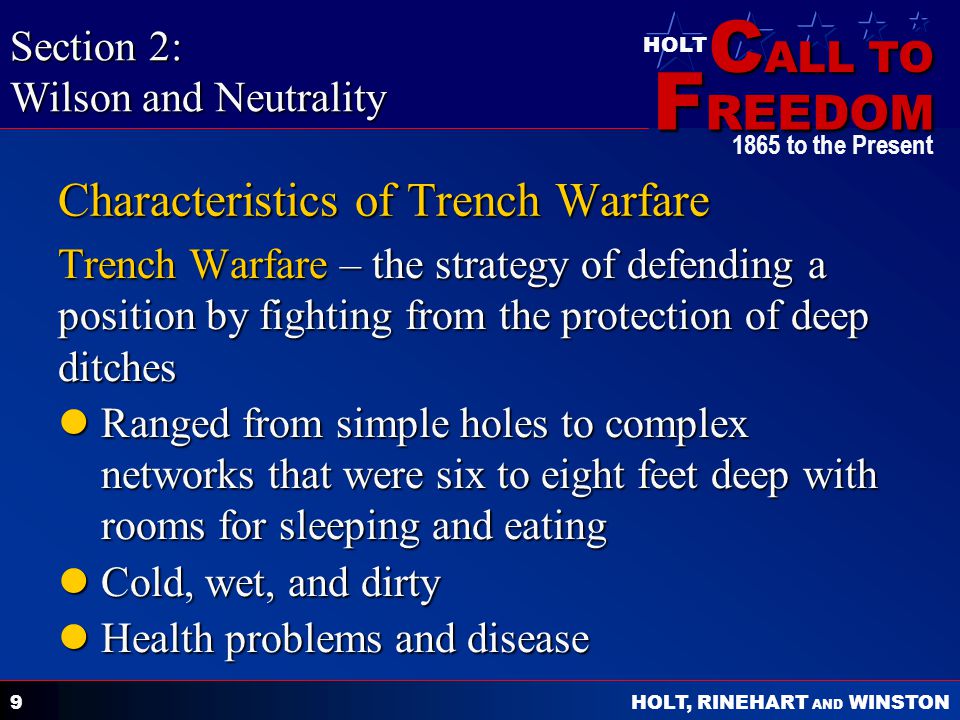 Section 2:
Wilson and Neutrality

HOLT CALL TO FREEDOM
1865 to the Present

Characteristics of Trench Warfare

Trench Warfare – the strategy of defending a position by fighting from the protection of deep ditches

- Ranged from simple holes to complex networks that were six to eight feet deep with rooms for sleeping and eating
- Cold, wet, and dirty
- Health problems and disease

9

HOLT, RINEHART AND WINSTON